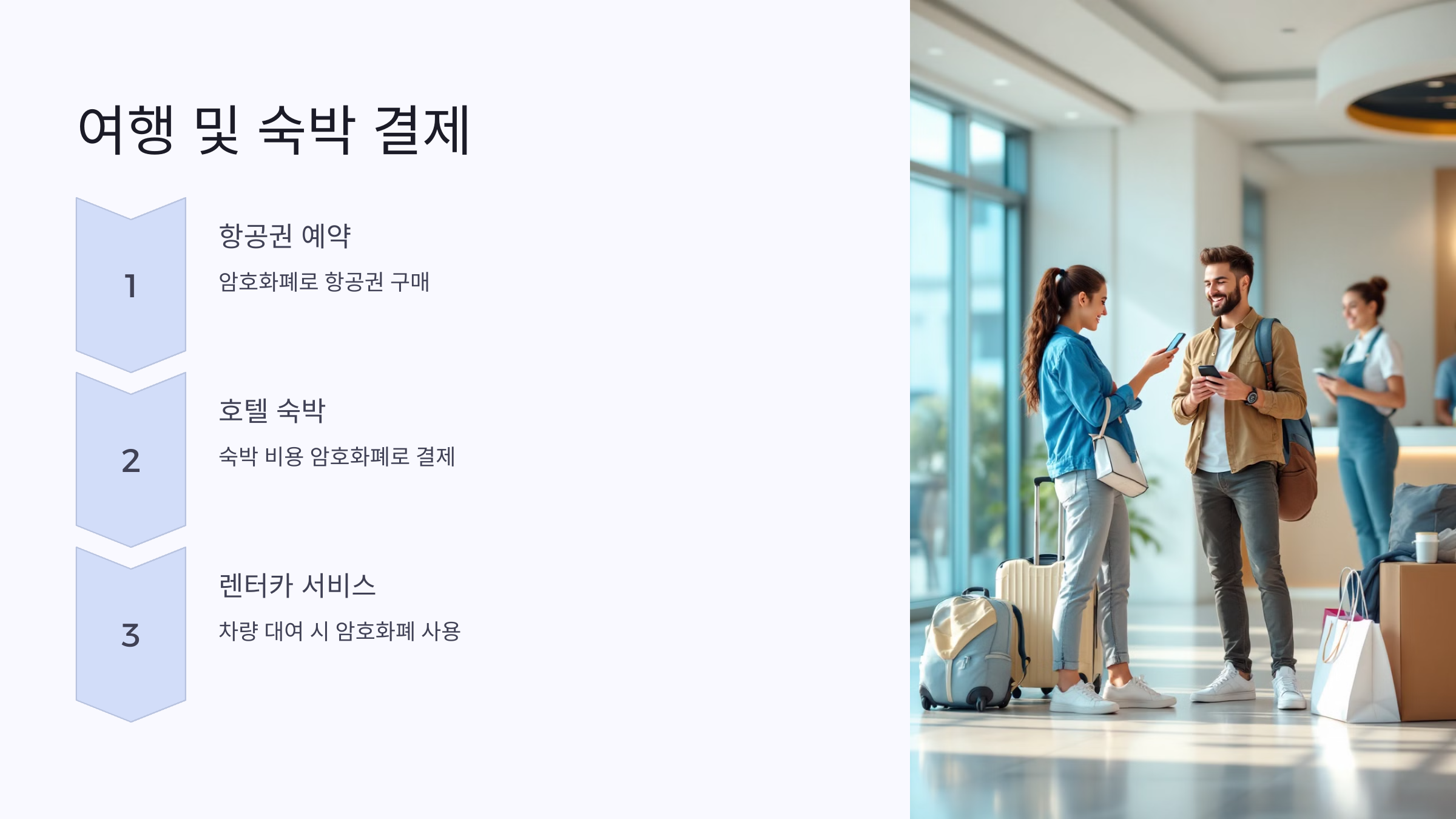 여행 및 숙박 결제

1

항공권 예약

암호화폐로 항공권 구매

2

호텔 숙박

숙박 비용 암호화폐로 결제

3

렌터카 서비스

차량 대여 시 암호화폐 사용